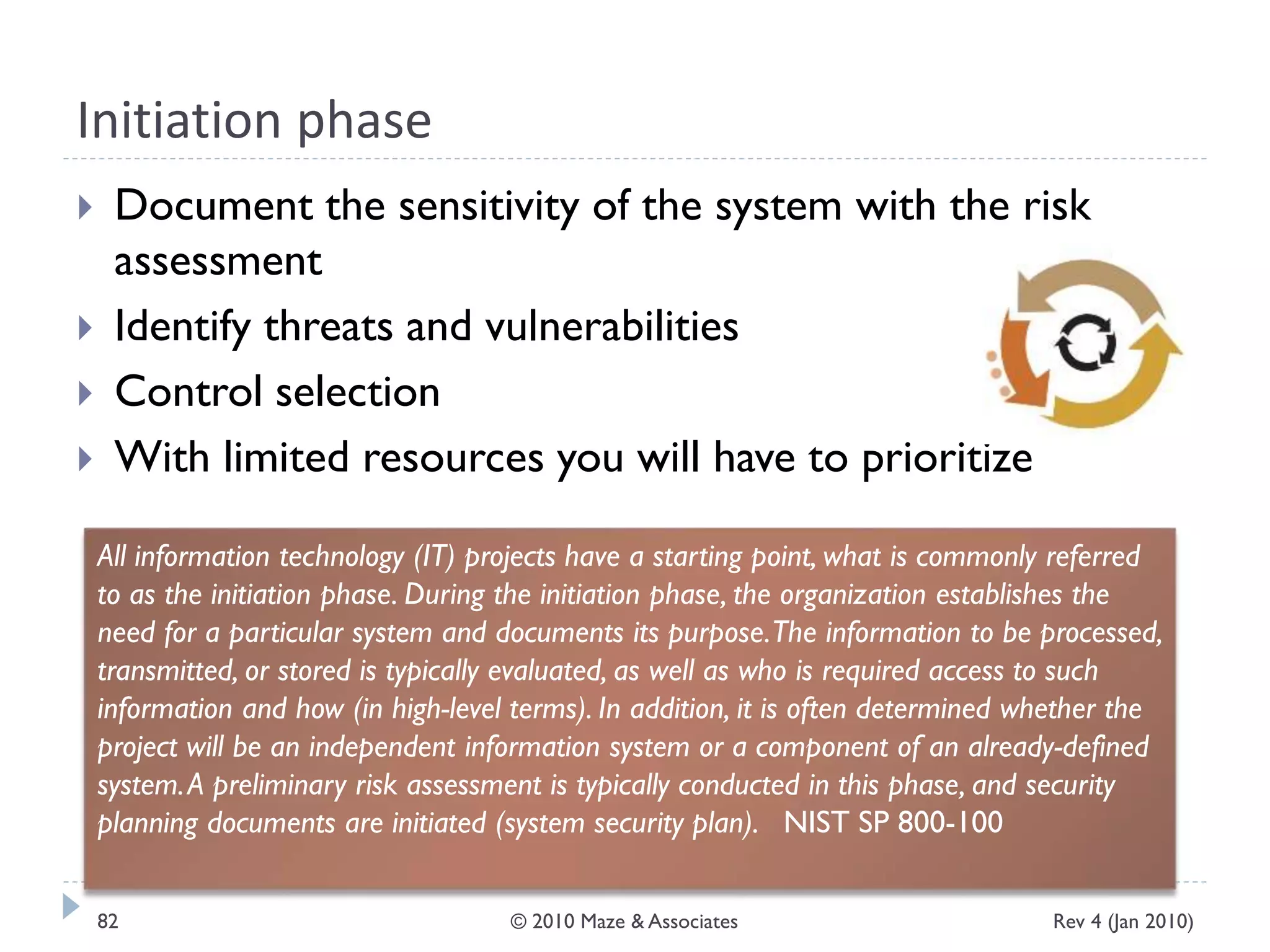 Initiation phase

Document the sensitivity of the system with the risk assessment

Identify threats and vulnerabilities

Control selection

With limited resources you will have to prioritize

All information technology (IT) projects have a starting point, what is commonly referred to as the initiation phase. During the initiation phase, the organization establishes the need for a particular system and documents its purpose. The information to be processed, transmitted, or stored is typically evaluated, as well as who is required access to such information and how (in high-level terms). In addition, it is often determined whether the project will be an independent information system or a component of an already-defined system. A preliminary risk assessment is typically conducted in this phase, and security planning documents are initiated (system security plan). NIST SP 800-100

82

© 2010 Maze & Associates

Rev 4 (Jan 2010)